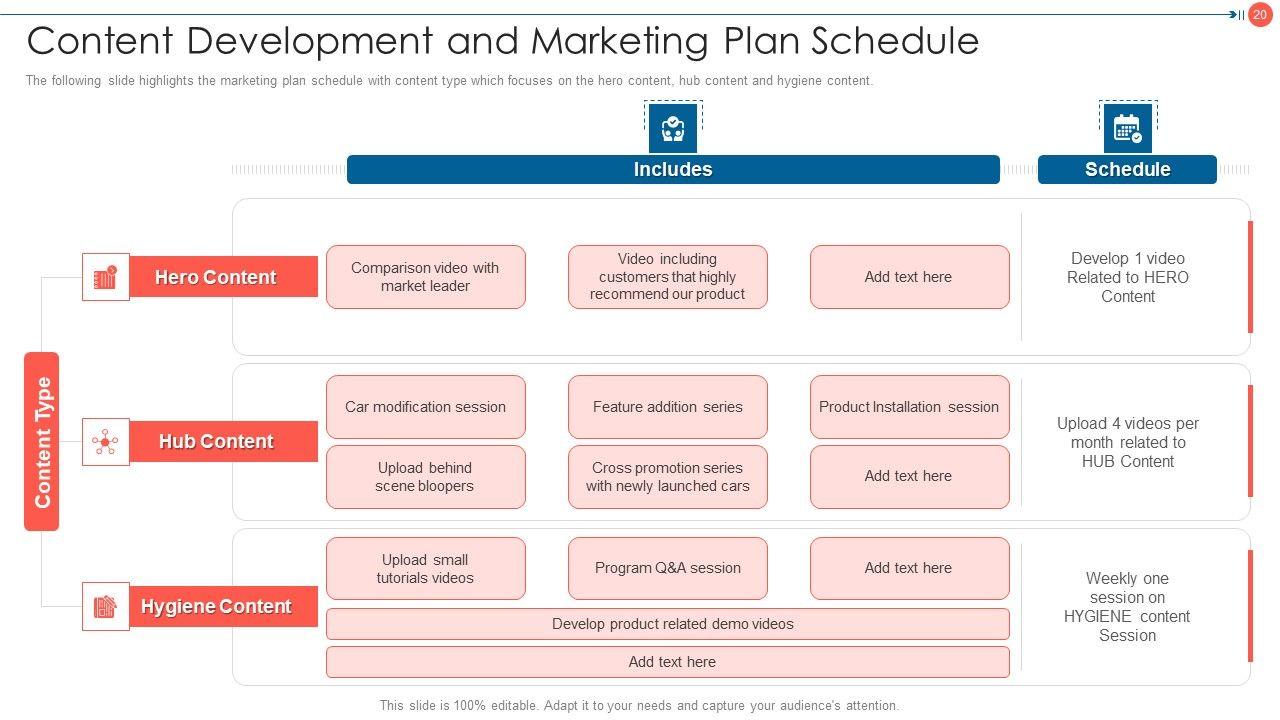 20

Content Development and Marketing Plan Schedule

The following slide highlights the marketing plan schedule with content type which focuses on the hero content, hub content and hygiene content.

Includes

Schedule

Content Type

Hero Content

Comparison video with market leader

Video including customers that highly recommend our product

Add text here

Develop 1 video Related to HERO Content

Hub Content

Car modification session

Feature addition series

Product Installation session

Upload behind scene bloopers

Cross promotion series with newly launched cars

Add text here

Upload 4 videos per month related to HUB Content

Hygiene Content

Upload small tutorials videos

Program Q&A session

Add text here

Develop product related demo videos

Add text here

Weekly one session on HYGIENE content Session

This slide is 100% editable. Adapt it to your needs and capture your audience's attention.